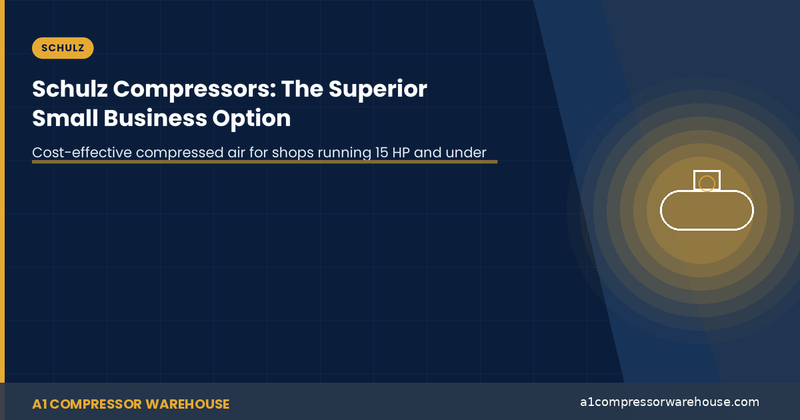 SCHULZ

Schulz Compressors: The Superior Small Business Option

Cost-effective compressed air for shops running 15 HP and under

A1 COMPRESSOR WAREHOUSE

a1compressorwarehouse.com